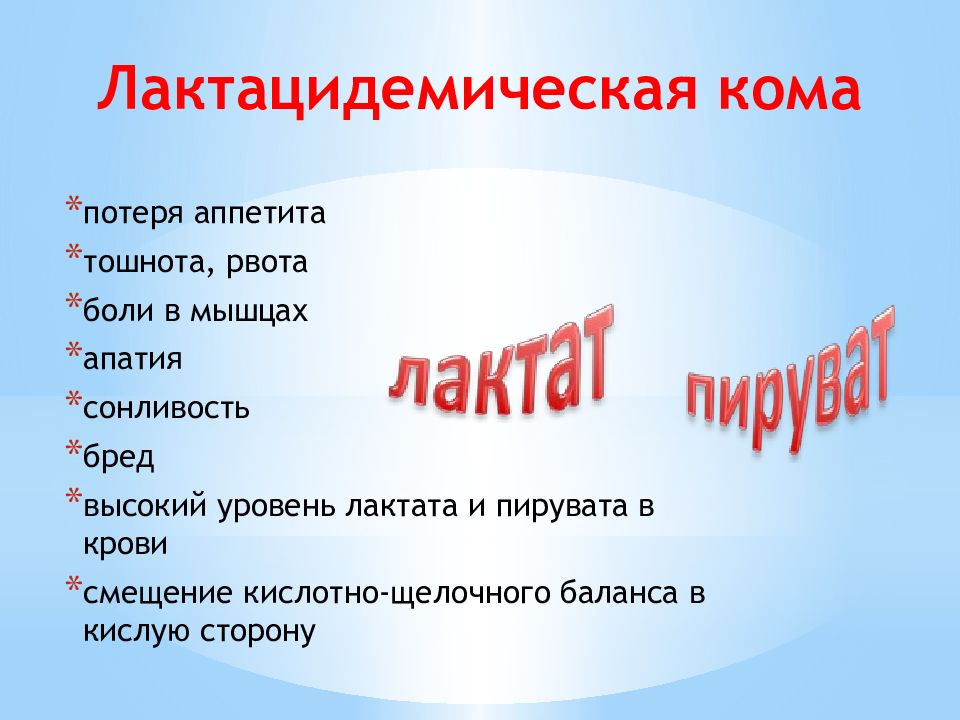 Лактацидемическая кома

*потеря аппетита
*тошнота, рвота
*боли в мышцах
*апатия
*сонливость
*бред
*высокий уровень лактата и пирувата в крови
*смещение кислотно-щелочного баланса в кислую сторону

лактат

пируват